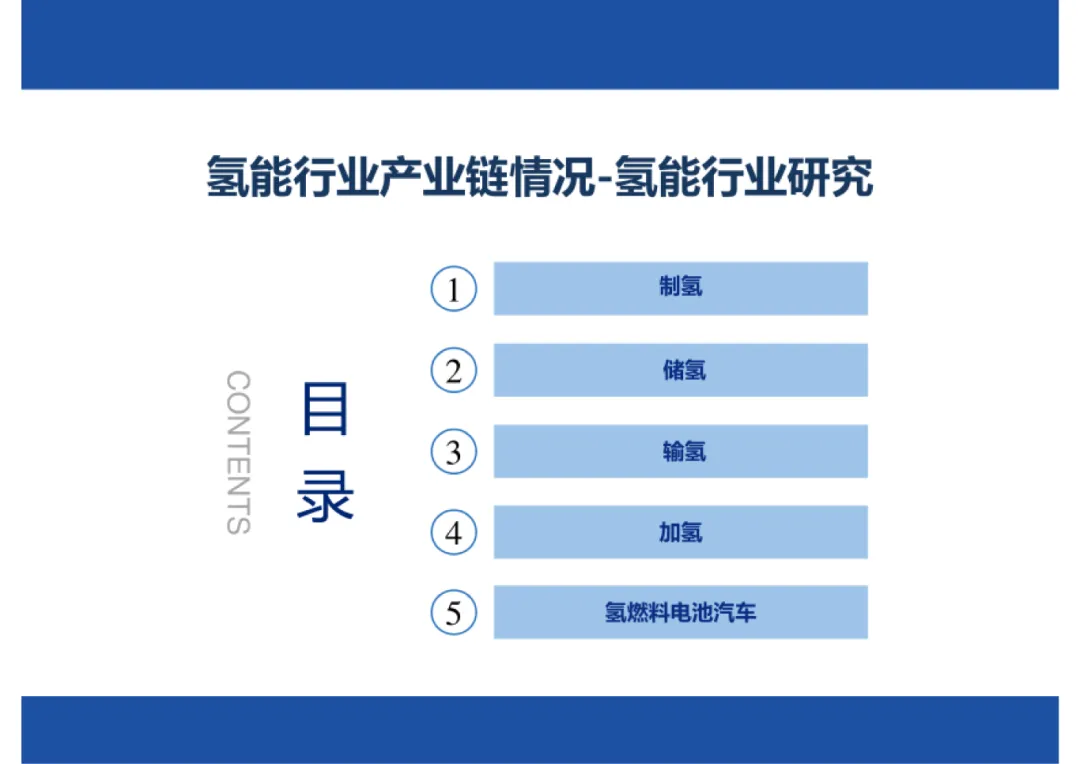 氢能行业产业链情况-氢能行业研究

CONTENTS

目录

1 制氢

2 储氢

3 输氢

4 加氢

5 氢燃料电池汽车